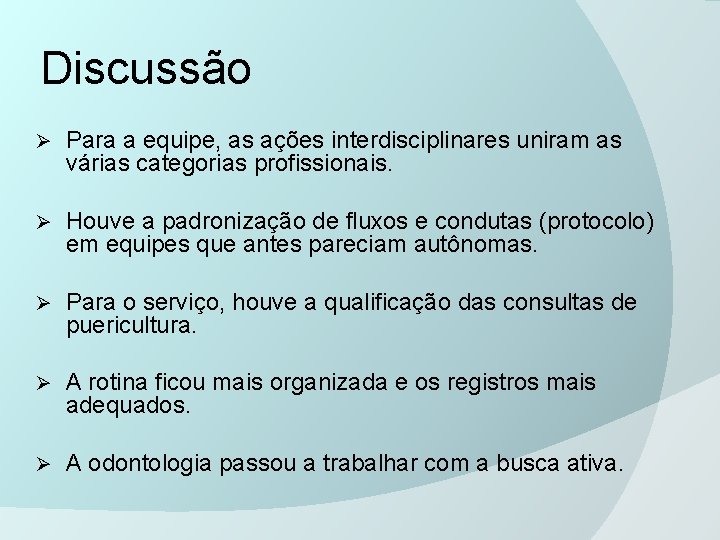 Discussão

➢ Para a equipe, as ações interdisciplinares uniram as várias categorias profissionais.

➢ Houve a padronização de fluxos e condutas (protocolo) em equipes que antes pareciam autônomas.

➢ Para o serviço, houve a qualificação das consultas de puericultura.

➢ A rotina ficou mais organizada e os registros mais adequados.

➢ A odontologia passou a trabalhar com a busca ativa.